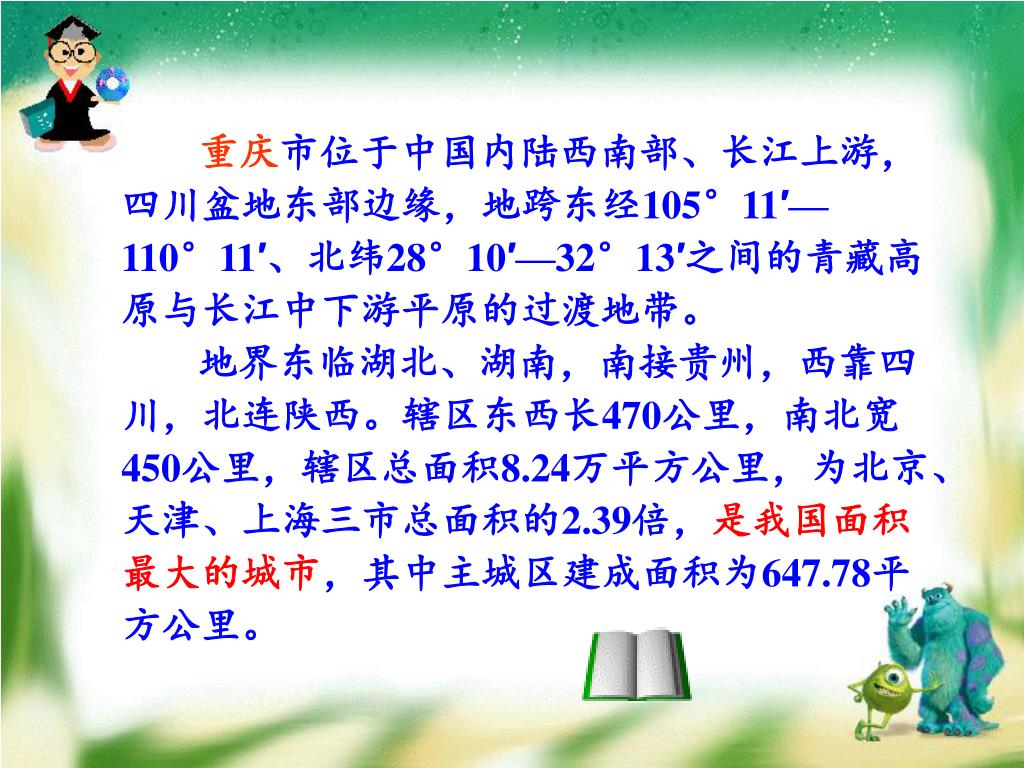 重庆市位于中国内陆西南部、长江上游，四川盆地东部边缘，地跨东经105°11′—110°11′、北纬28°10′—32°13′之间的青藏高原与长江中下游平原的过渡地带。

地界东临湖北、湖南，南接贵州，西靠四川，北连陕西。辖区东西长470公里，南北宽450公里，辖区总面积8.24万平方公里，为北京、天津、上海三市总面积的2.39倍，是我国面积最大的城市，其中主城区建成面积为647.78平方公里。